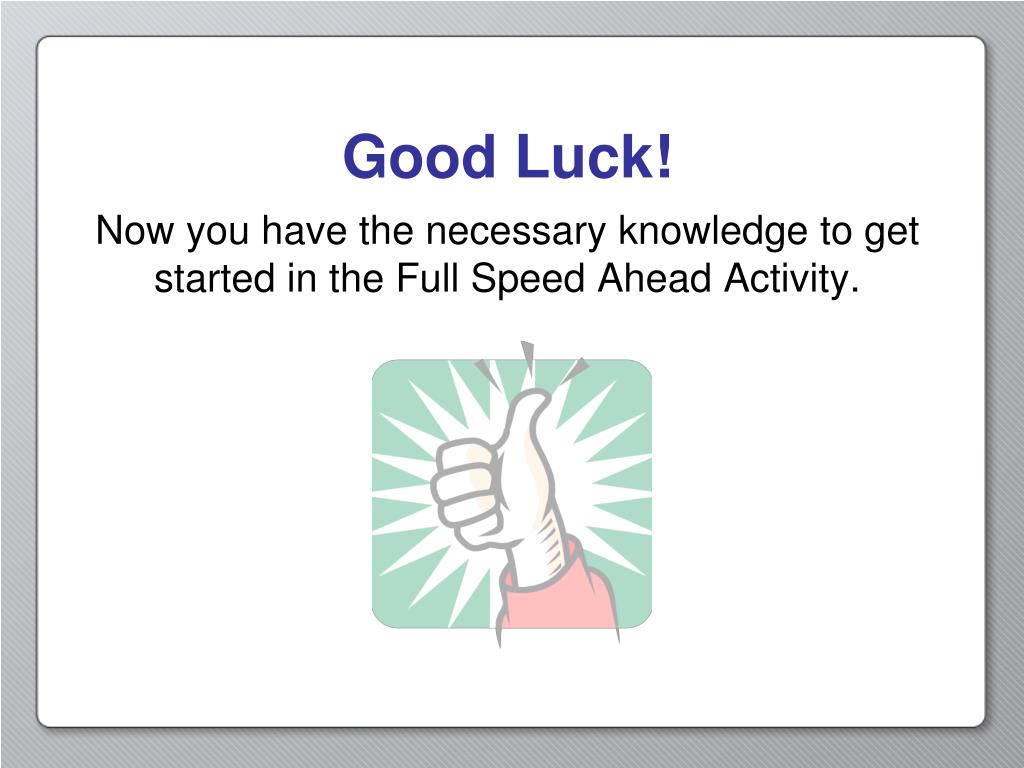 Good Luck!

Now you have the necessary knowledge to get started in the Full Speed Ahead Activity.